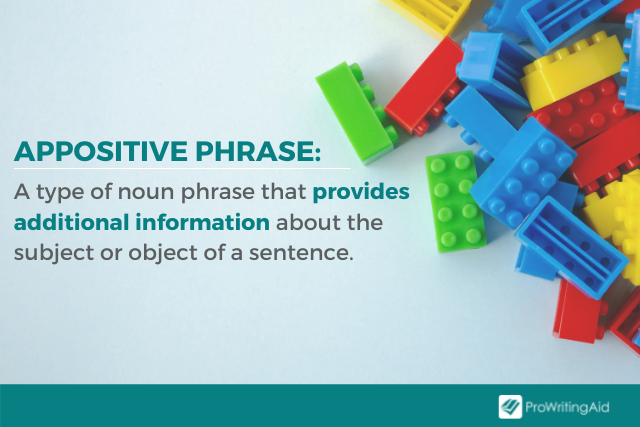 APPOSITIVE PHRASE:

A type of noun phrase that provides additional information about the subject or object of a sentence.

ProWritingAid